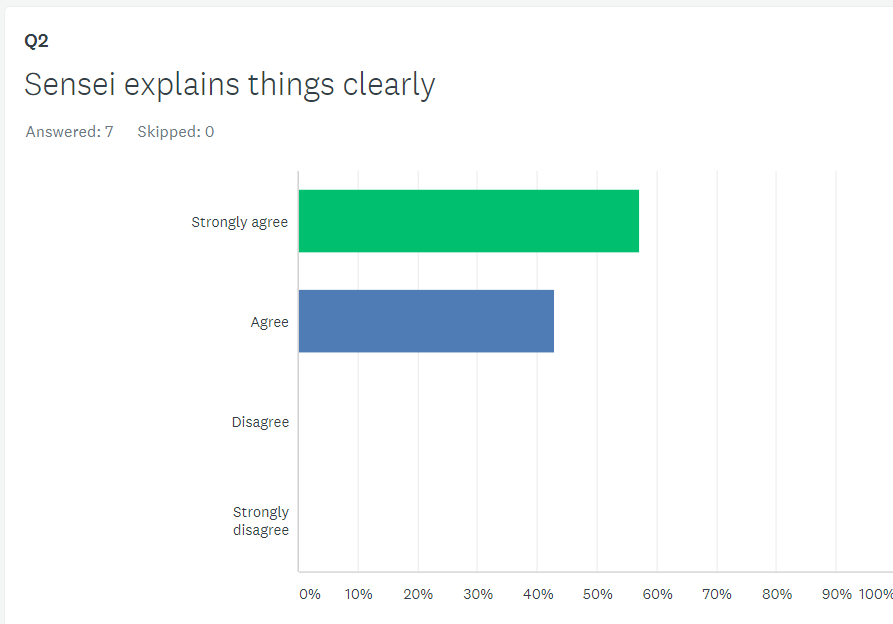 Q2

Sensei explains things clearly

Answered: 7 Skipped: 0

Strongly agree

Agree

Disagree

Strongly disagree

0% 10% 20% 30% 40% 50% 60% 70% 80% 90% 100%